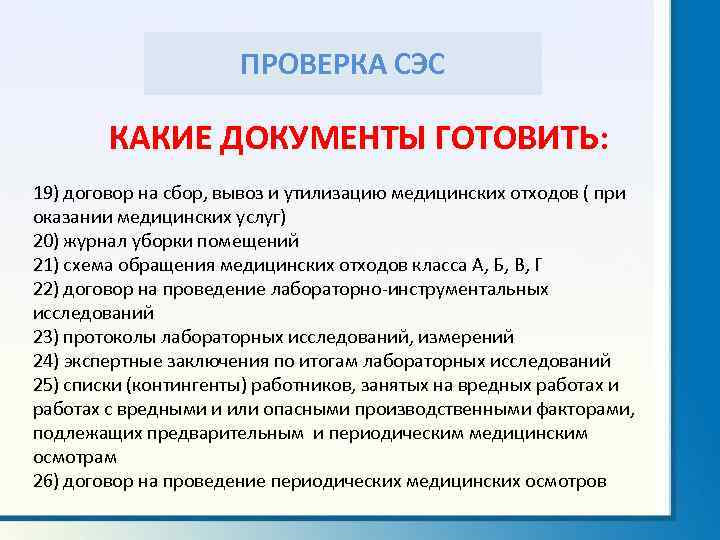 ПРОВЕРКА СЭС

КАКИЕ ДОКУМЕНТЫ ГОТОВИТЬ:

19) договор на сбор, вывоз и утилизацию медицинских отходов ( при оказании медицинских услуг)
20) журнал уборки помещений
21) схема обращения медицинских отходов класса А, Б, В, Г
22) договор на проведение лабораторно-инструментальных исследований
23) протоколы лабораторных исследований, измерений
24) экспертные заключения по итогам лабораторных исследований
25) списки (контингенты) работников, занятых на вредных работах и работах с вредными и или опасными производственными факторами, подлежащих предварительным и периодическим медицинским осмотрам
26) договор на проведение периодических медицинских осмотров